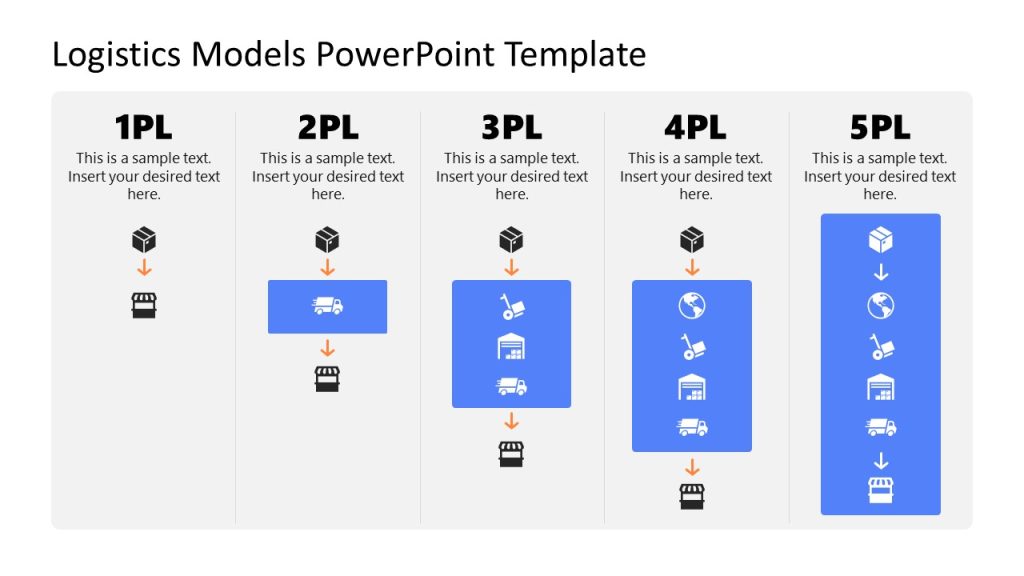 Logistics Models PowerPoint Template

1PL

This is a sample text. Insert your desired text here.

2PL

This is a sample text. Insert your desired text here.

3PL

This is a sample text. Insert your desired text here.

4PL

This is a sample text. Insert your desired text here.

5PL

This is a sample text. Insert your desired text here.